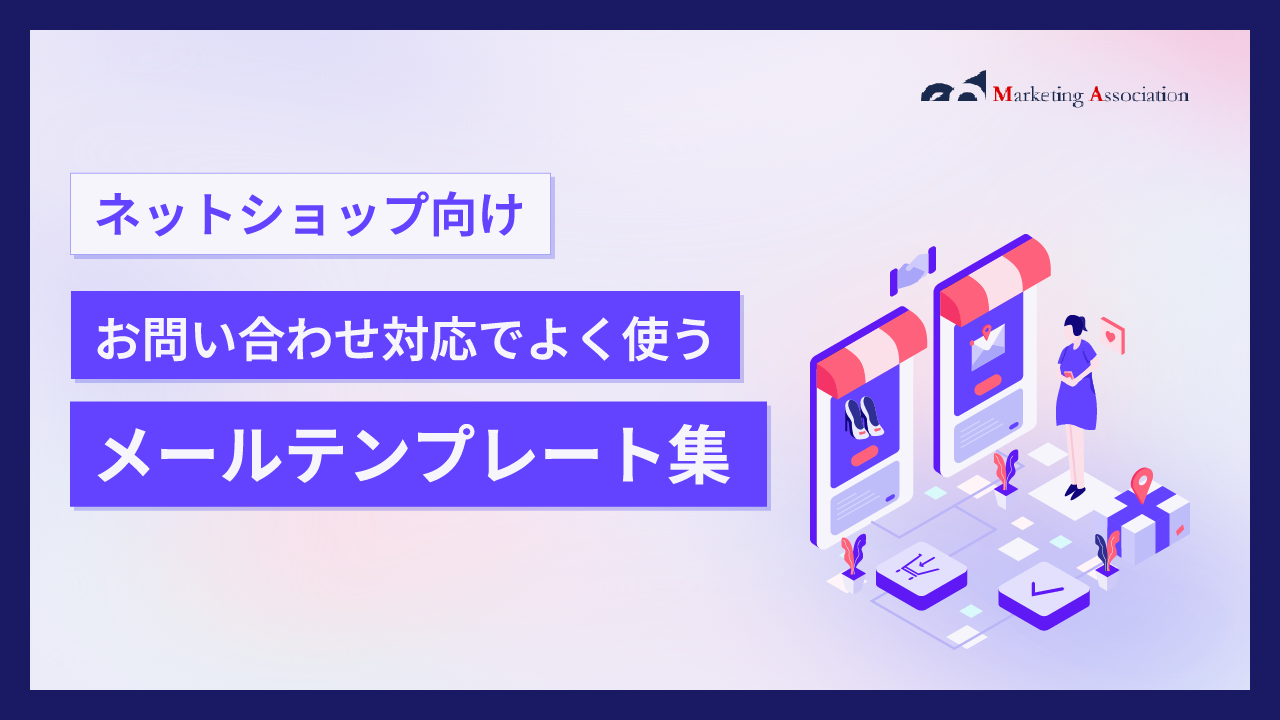 Marketing Association

ネットショップ向け

お問い合わせ対応でよく使う

メールテンプレート集